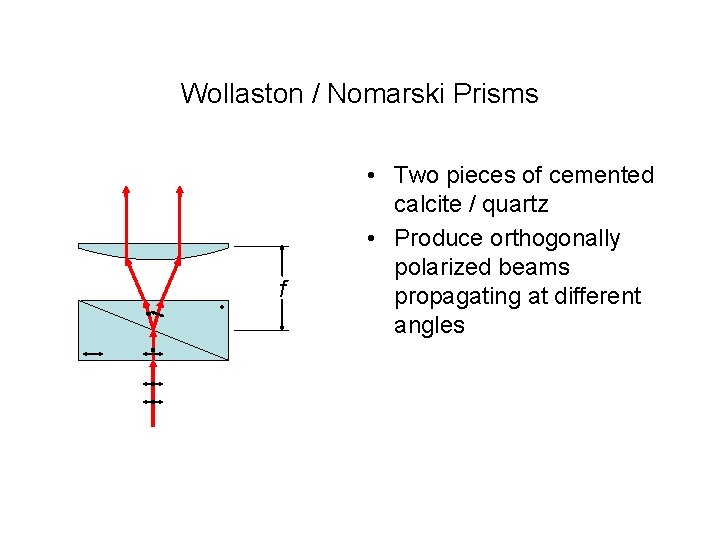 Wollaston / Nomarski Prisms

f

• Two pieces of cemented calcite / quartz
• Produce orthogonally polarized beams propagating at different angles